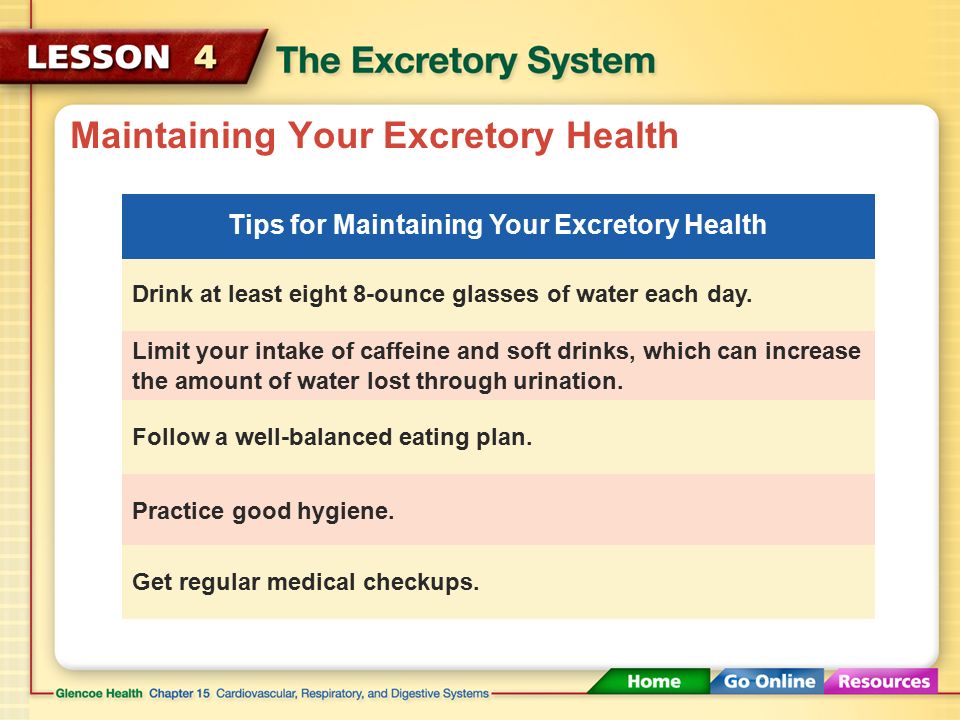 LESSON 4 The Excretory System

Maintaining Your Excretory Health

| Tips for Maintaining Your Excretory Health |
|---|
| Drink at least eight 8-ounce glasses of water each day. |
| Limit your intake of caffeine and soft drinks, which can increase the amount of water lost through urination. |
| Follow a well-balanced eating plan. |
| Practice good hygiene. |
| Get regular medical checkups. |

Glencoe Health Chapter 15 Cardiovascular, Respiratory, and Digestive Systems

Home Go Online Resources